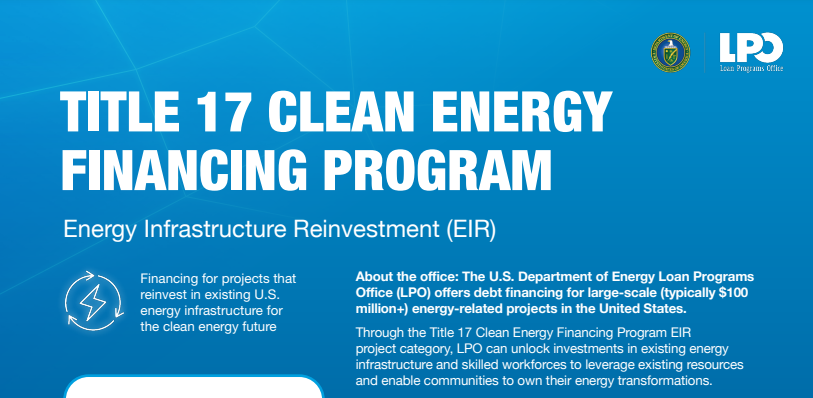 LPO
Loan Programs Office

TITLE 17 CLEAN ENERGY FINANCING PROGRAM

Energy Infrastructure Reinvestment (EIR)

Financing for projects that reinvest in existing U.S. energy infrastructure for the clean energy future

About the office: The U.S. Department of Energy Loan Programs Office (LPO) offers debt financing for large-scale (typically $100 million+) energy-related projects in the United States.

Through the Title 17 Clean Energy Financing Program EIR project category, LPO can unlock investments in existing energy infrastructure and skilled workforces to leverage existing resources and enable communities to own their energy transformations.